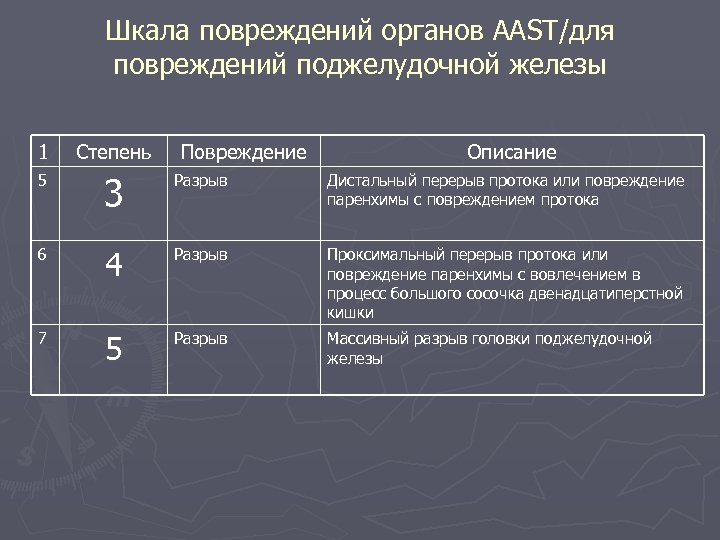 Шкала повреждений органов AAST/для повреждений поджелудочной железы

| 1 | Степень | Повреждение | Описание |
|---|---|---|---|
| 5 | 3 | Разрыв | Дистальный перерыв протока или повреждение паренхимы с повреждением протока |
| 6 | 4 | Разрыв | Проксимальный перерыв протока или повреждение паренхимы с вовлечением в процесс большого сосочка двенадцатиперстной кишки |
| 7 | 5 | Разрыв | Массивный разрыв головки поджелудочной железы |